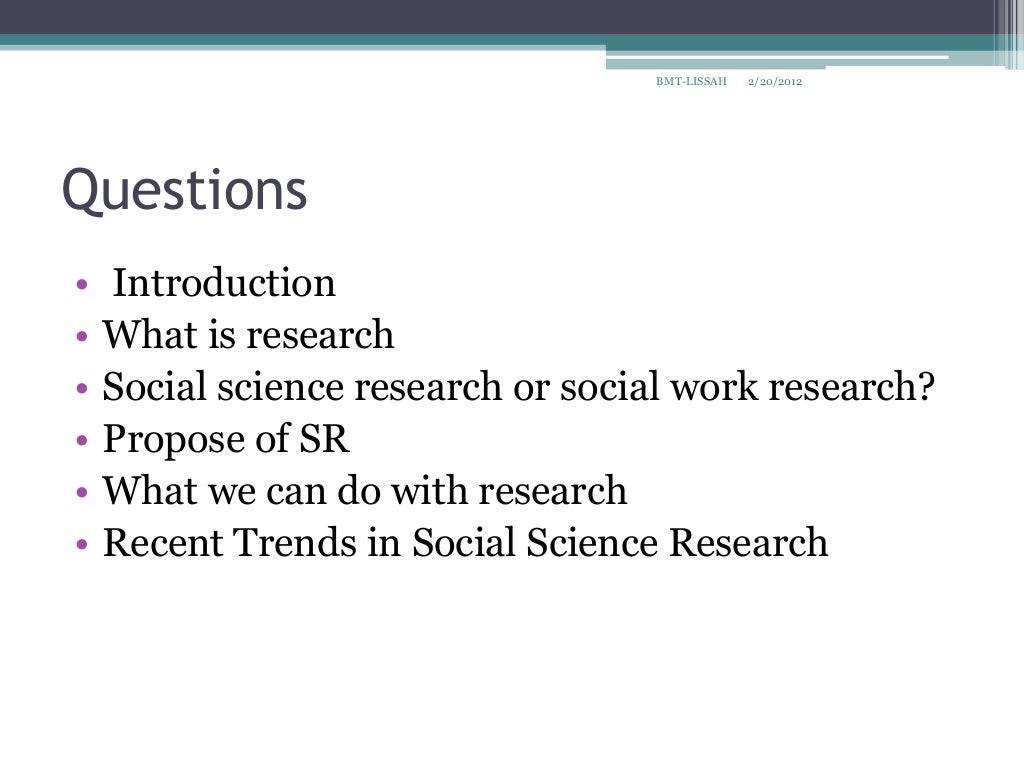 BMT-LISSAH 2/20/2012

Questions

• Introduction
• What is research
• Social science research or social work research?
• Propose of SR
• What we can do with research
• Recent Trends in Social Science Research